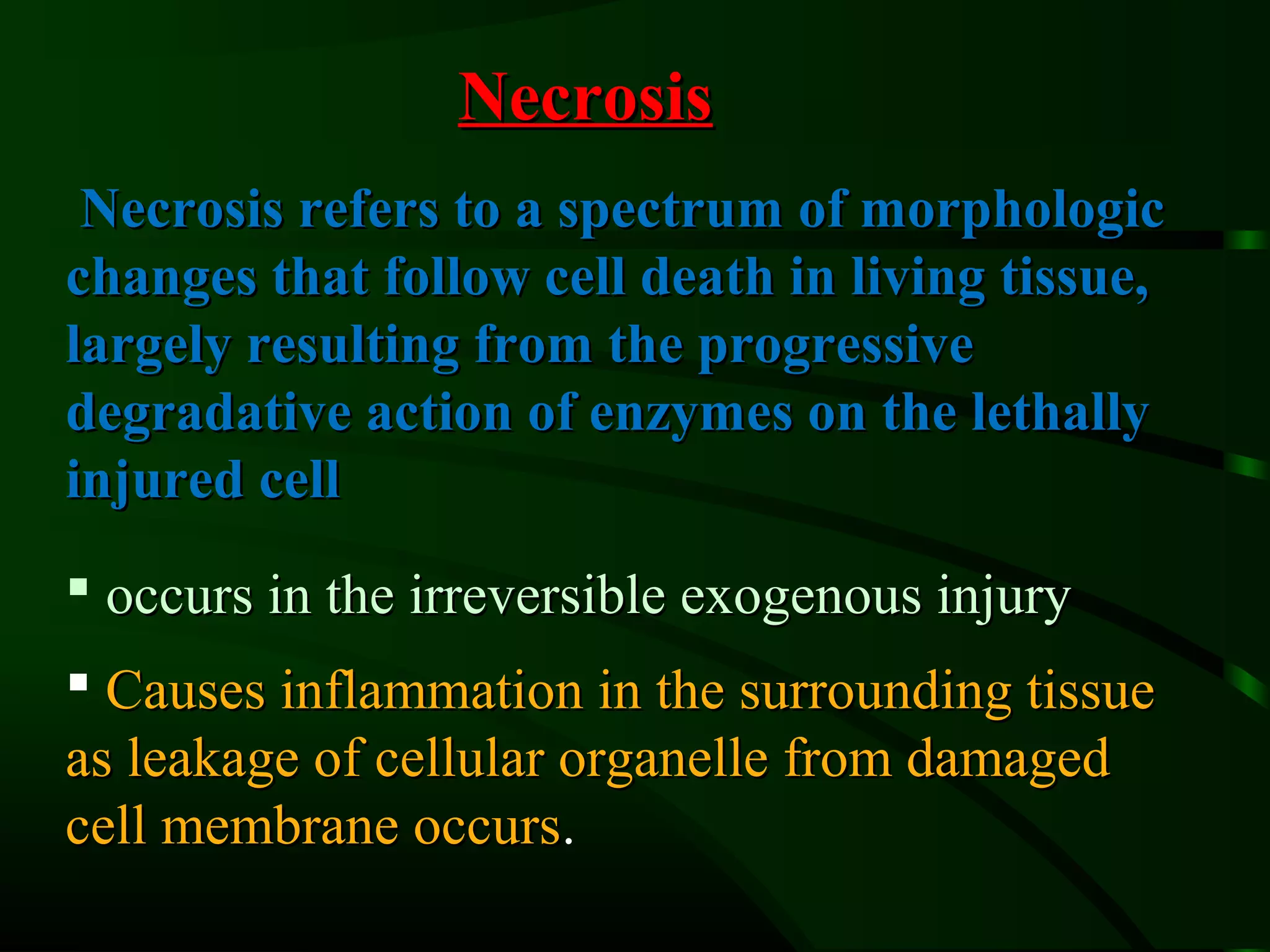 Necrosis

Necrosis refers to a spectrum of morphologic changes that follow cell death in living tissue, largely resulting from the progressive degradative action of enzymes on the lethally injured cell

▪ occurs in the irreversible exogenous injury

▪ Causes inflammation in the surrounding tissue as leakage of cellular organelle from damaged cell membrane occurs.